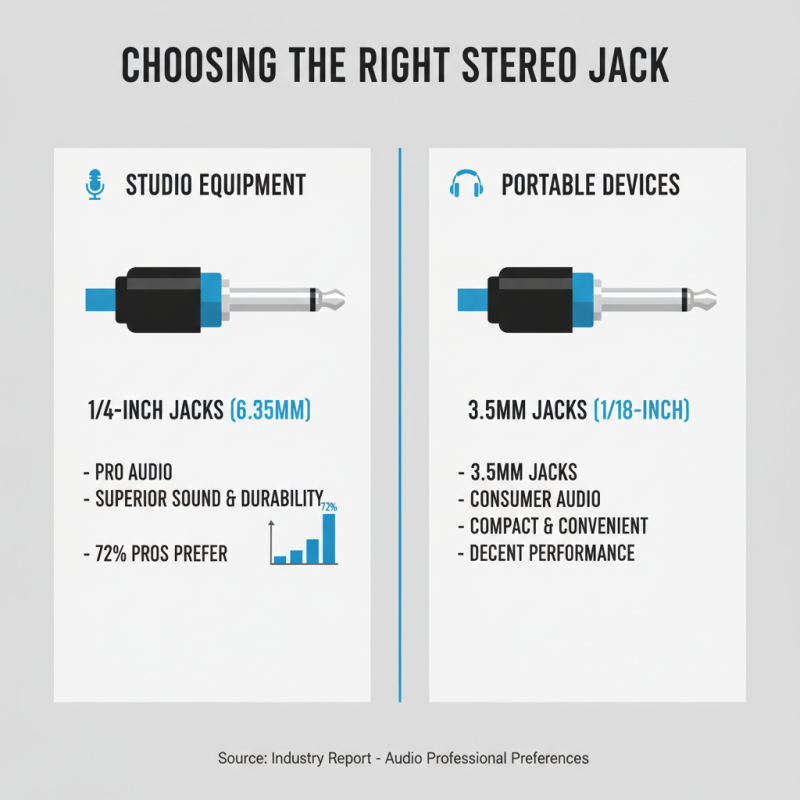 CHOOSING THE RIGHT STEREO JACK

STUDIO EQUIPMENT

1/4-INCH JACKS (6.35MM)

- PRO AUDIO
- SUPERIOR SOUND & DURABILITY

- 72% PROS PREFER

72%

PORTABLE DEVICES

3.5MM JACKS (1/18-INCH)

- 3.5MM JACKS
- CONSUMER AUDIO
- COMPACT & CONVENIENT
- DECENT PERFORMANCE

Source: Industry Report - Audio Professional Preferences